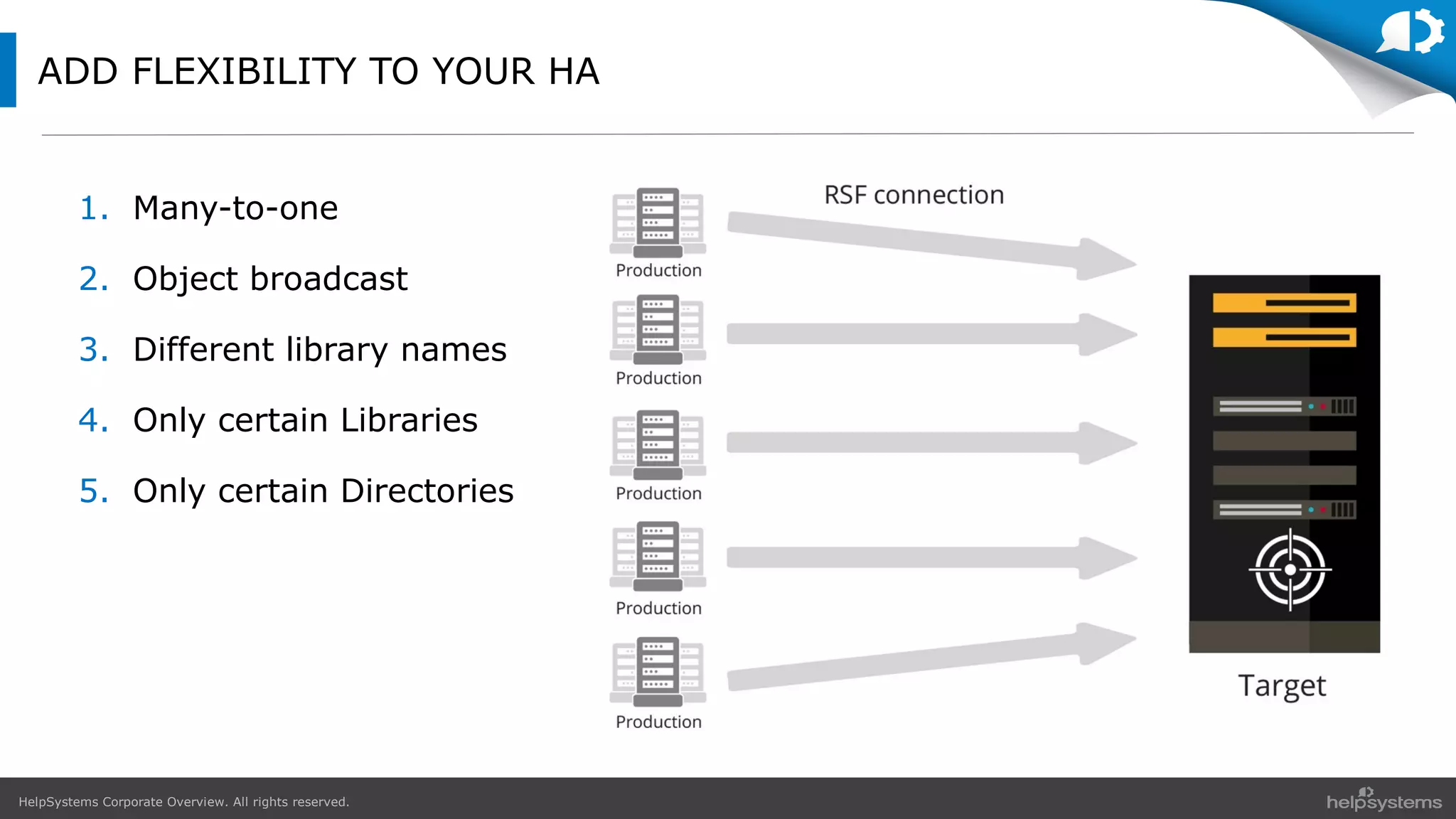 ADD FLEXIBILITY TO YOUR HA

1. Many-to-one

2. Object broadcast

3. Different library names

4. Only certain Libraries

5. Only certain Directories

RSF connection

Production

Production

Production

Production

Production

Target

HelpSystems Corporate Overview. All rights reserved.

helpsystems